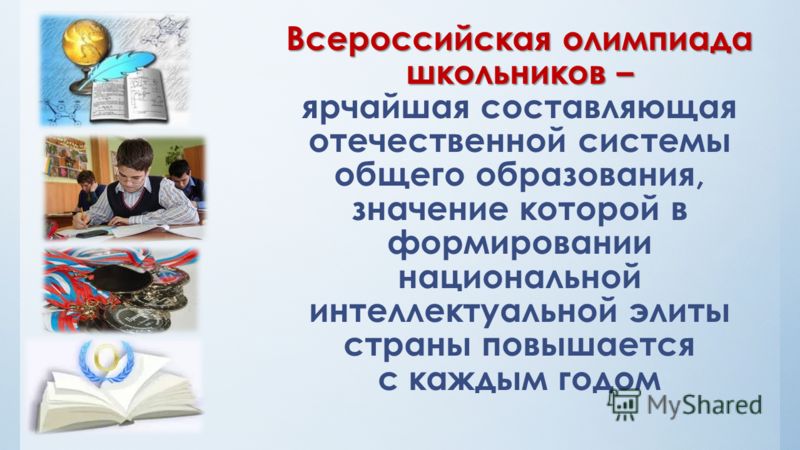 Всероссийская олимпиада школьников – ярчайшая составляющая отечественной системы общего образования, значение которой в формировании национальной интеллектуальной элиты страны повышается с каждым годом

MyShared